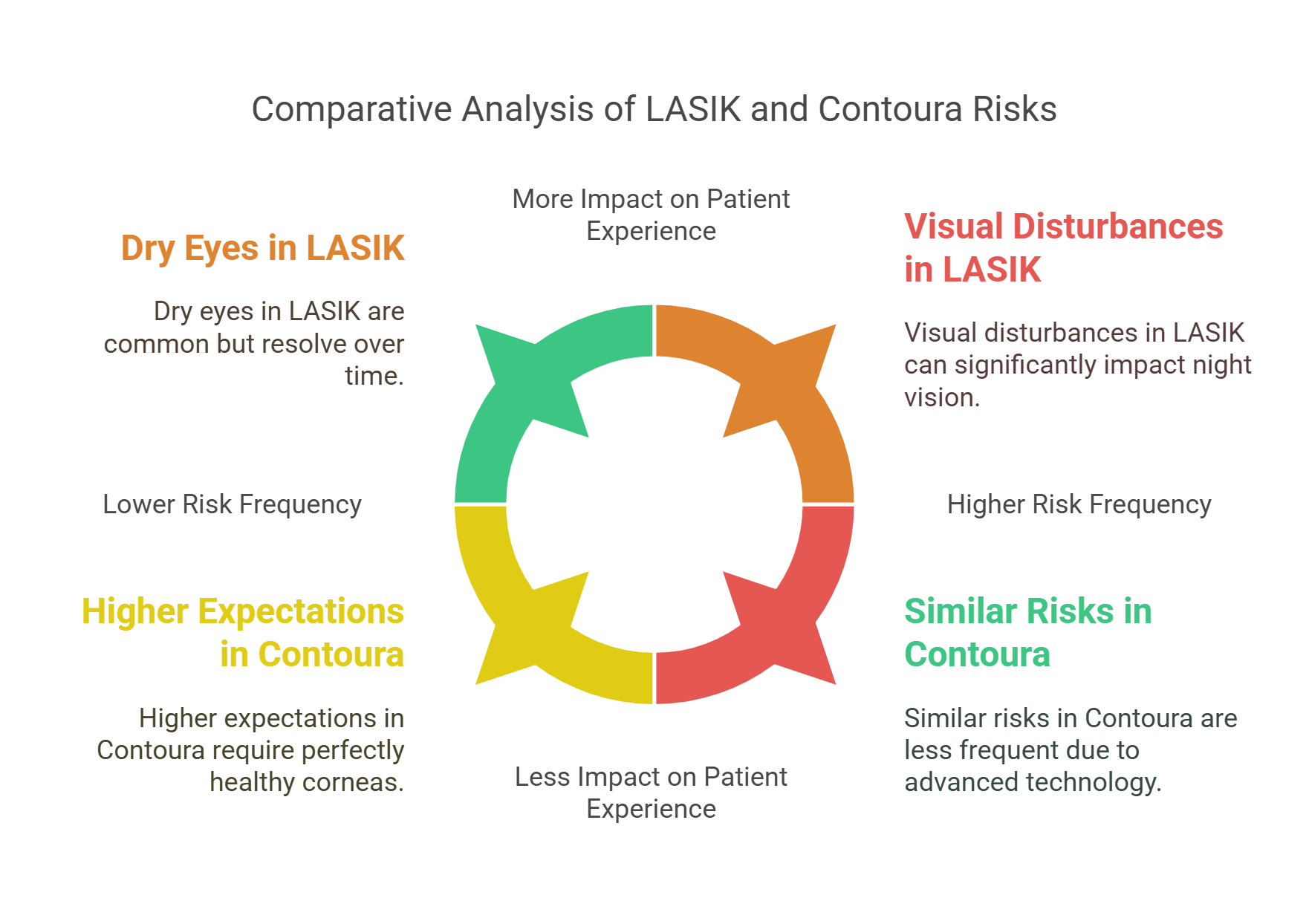 Comparative Analysis of LASIK and Contoura Risks

More Impact on Patient Experience

Dry Eyes in LASIK

Dry eyes in LASIK are common but resolve over time.

Visual Disturbances in LASIK

Visual disturbances in LASIK can significantly impact night vision.

Lower Risk Frequency

Higher Risk Frequency

Higher Expectations in Contoura

Higher expectations in Contoura require perfectly healthy corneas.

Similar Risks in Contoura

Similar risks in Contoura are less frequent due to advanced technology.

Less Impact on Patient Experience